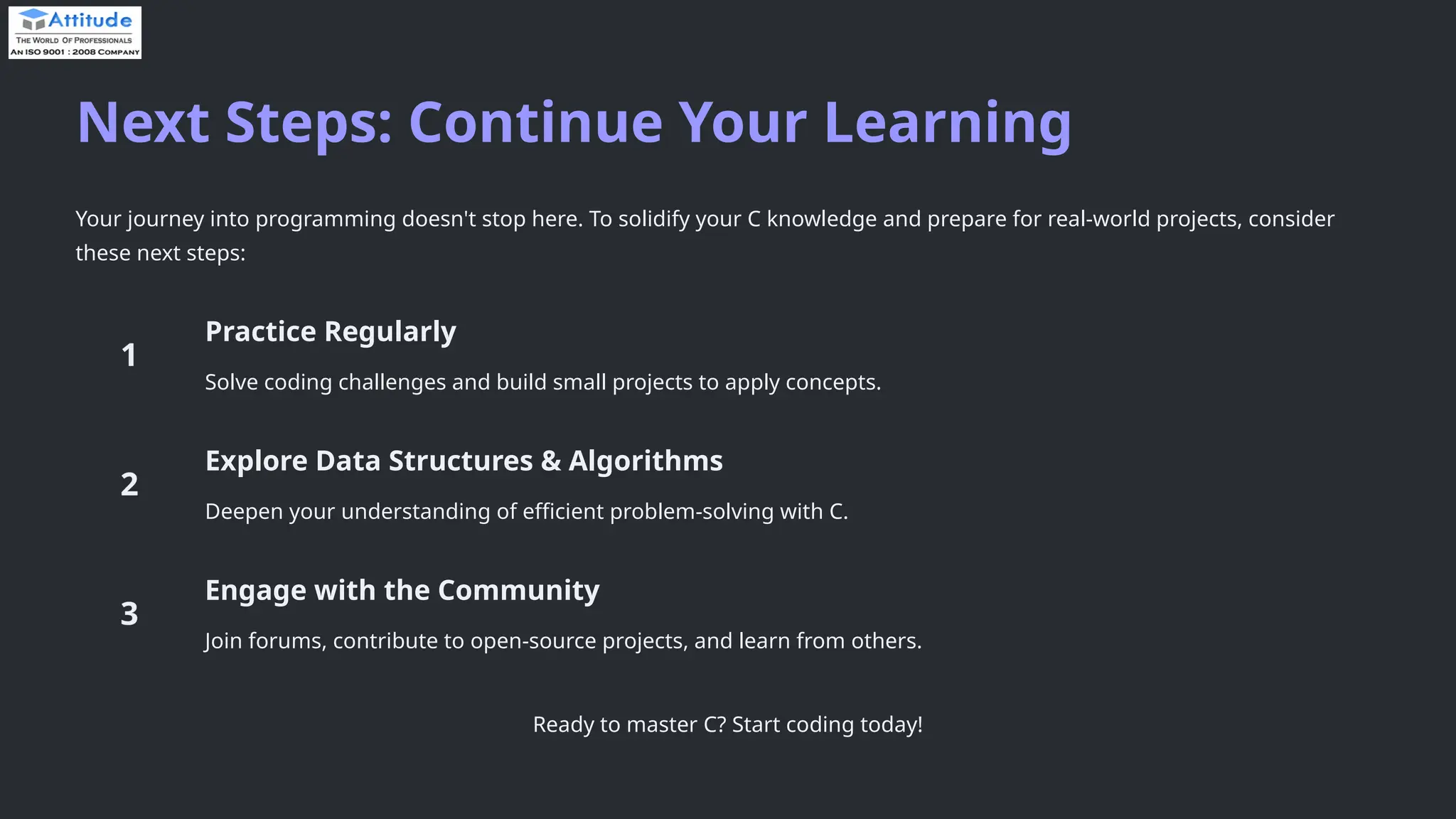 Attitude
THE WORLD OF PROFESSIONALS
AN ISO 9001 : 2008 COMPANY

Next Steps: Continue Your Learning

Your journey into programming doesn't stop here. To solidify your C knowledge and prepare for real-world projects, consider these next steps:

1

Practice Regularly

Solve coding challenges and build small projects to apply concepts.

2

Explore Data Structures & Algorithms

Deepen your understanding of efficient problem-solving with C.

3

Engage with the Community

Join forums, contribute to open-source projects, and learn from others.

Ready to master C? Start coding today!